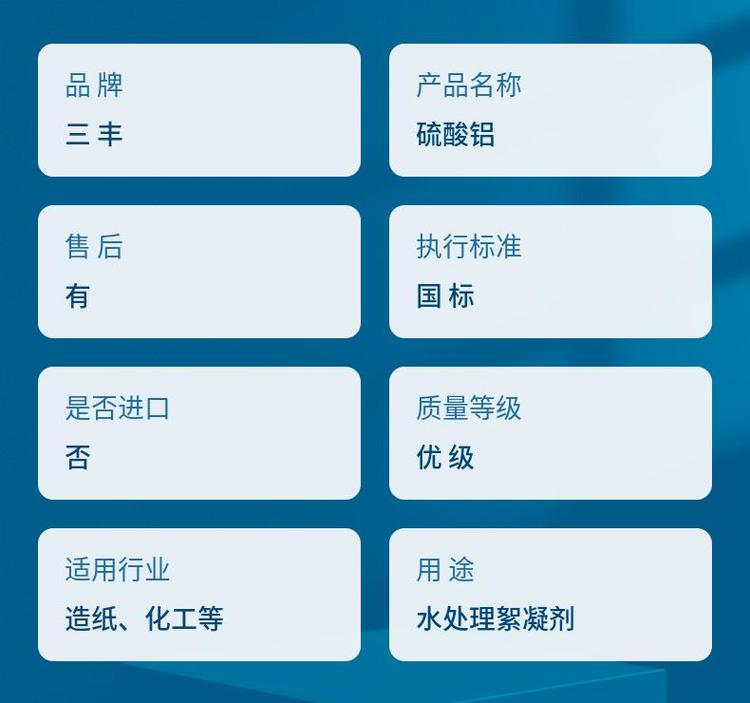 品 牌
三 丰

产品名称
硫酸铝

售 后
有

执行标准
国 标

是否进口
否

质量等级
优 级

适用行业
造纸、化工等

用 途
水处理絮凝剂